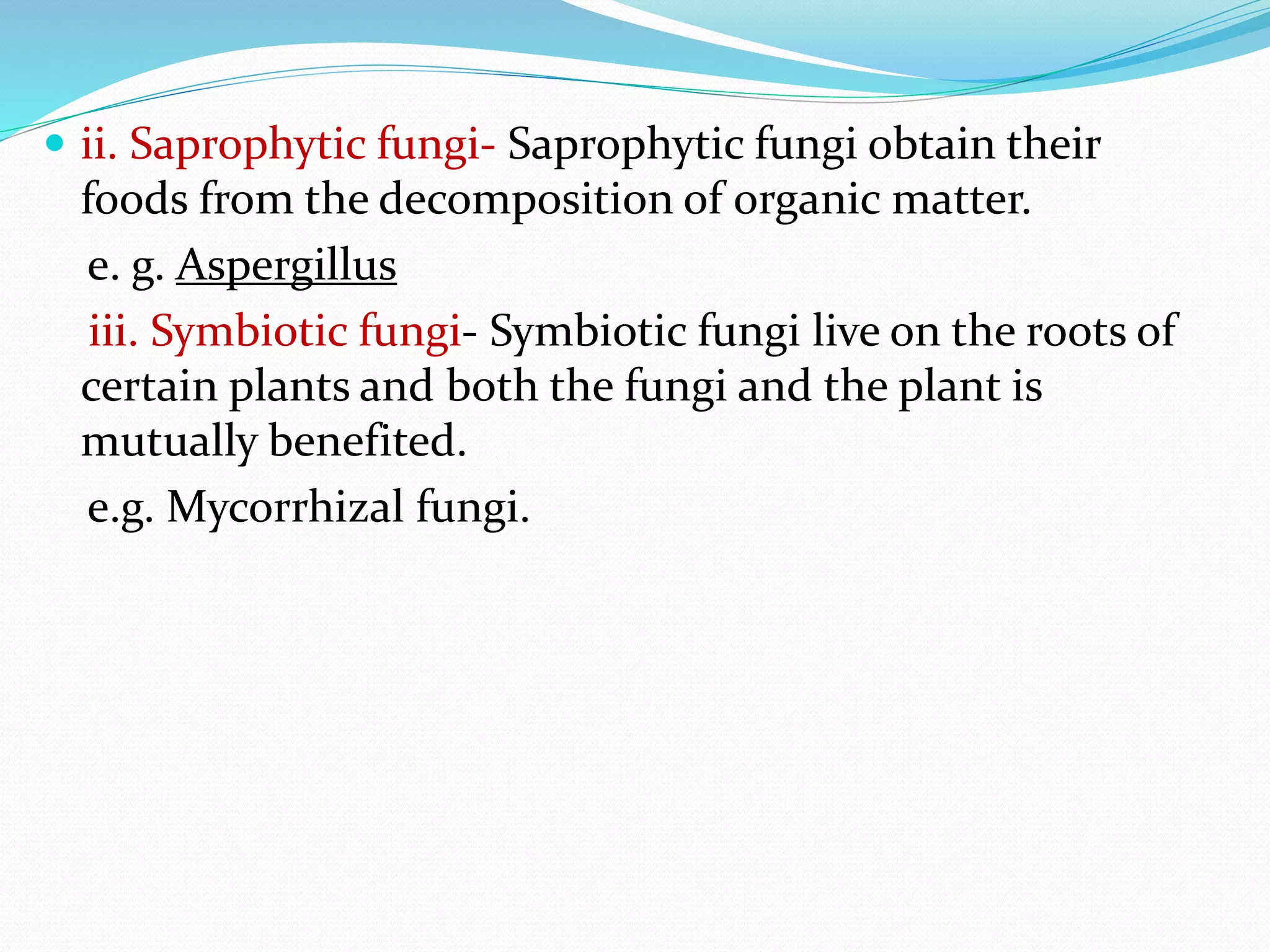 ii. Saprophytic fungi- Saprophytic fungi obtain their foods from the decomposition of organic matter.

e. g. Aspergillus

iii. Symbiotic fungi- Symbiotic fungi live on the roots of certain plants and both the fungi and the plant is mutually benefited.

e.g. Mycorrhizal fungi.